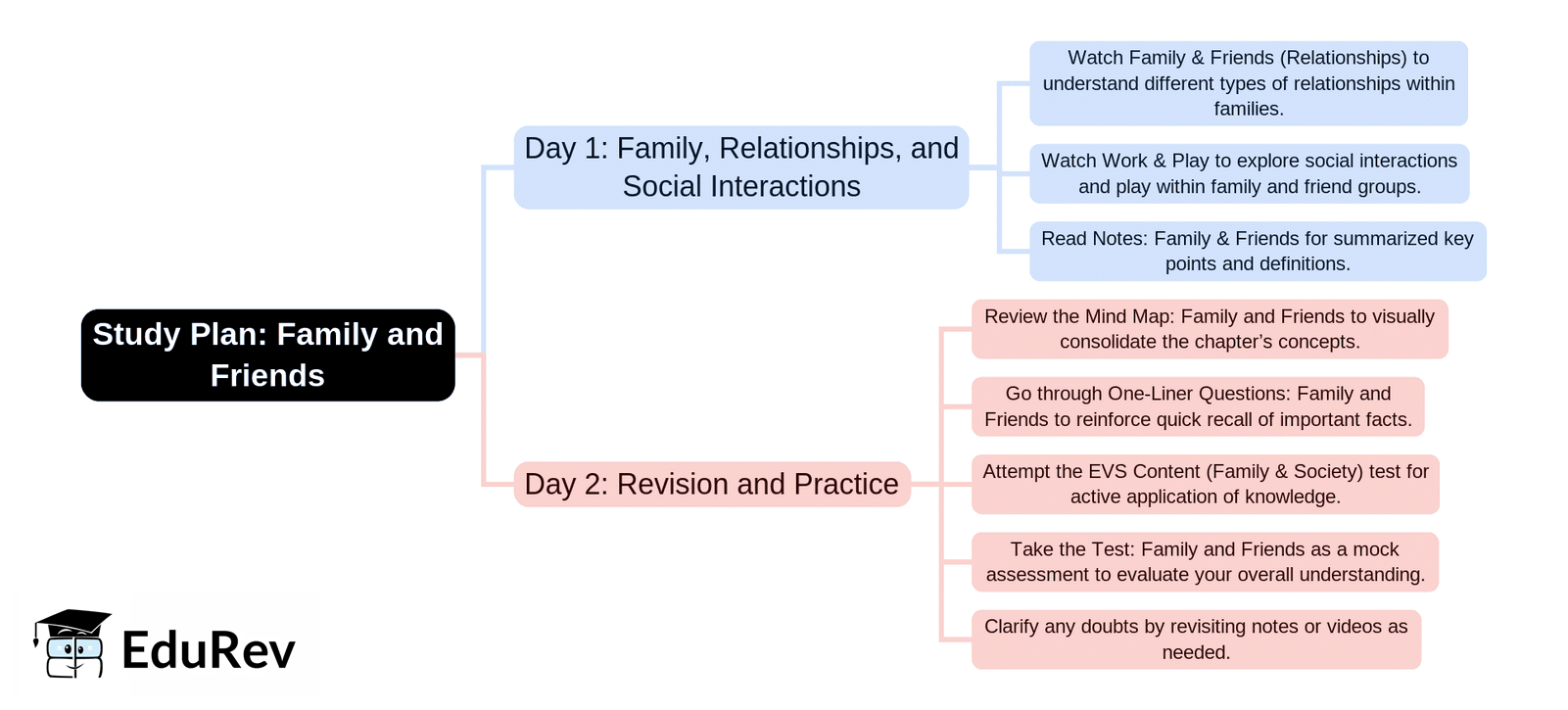 Study Plan: Family and Friends

Day 1: Family, Relationships, and Social Interactions

Watch Family & Friends (Relationships) to understand different types of relationships within families.

Watch Work & Play to explore social interactions and play within family and friend groups.

Read Notes: Family & Friends for summarized key points and definitions.

Day 2: Revision and Practice

Review the Mind Map: Family and Friends to visually consolidate the chapter's concepts.

Go through One-Liner Questions: Family and Friends to reinforce quick recall of important facts.

Attempt the EVS Content (Family & Society) test for active application of knowledge.

Take the Test: Family and Friends as a mock assessment to evaluate your overall understanding.

Clarify any doubts by revisiting notes or videos as needed.

EduRev